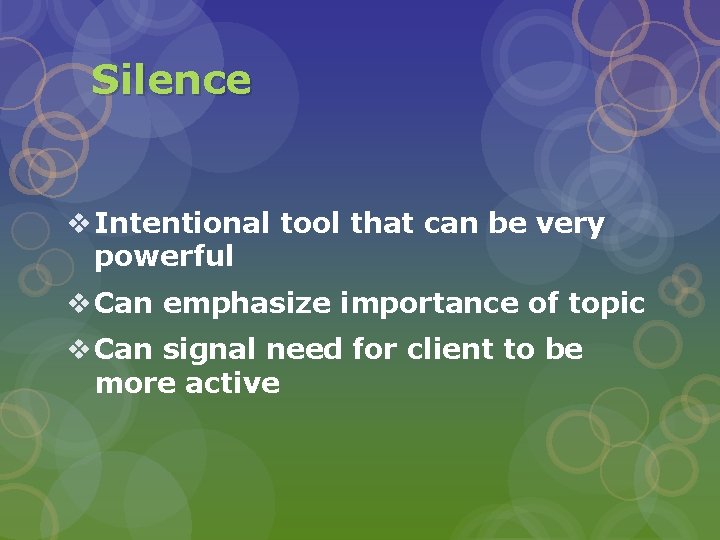 Silence

❖ Intentional tool that can be very powerful

❖ Can emphasize importance of topic

❖ Can signal need for client to be more active